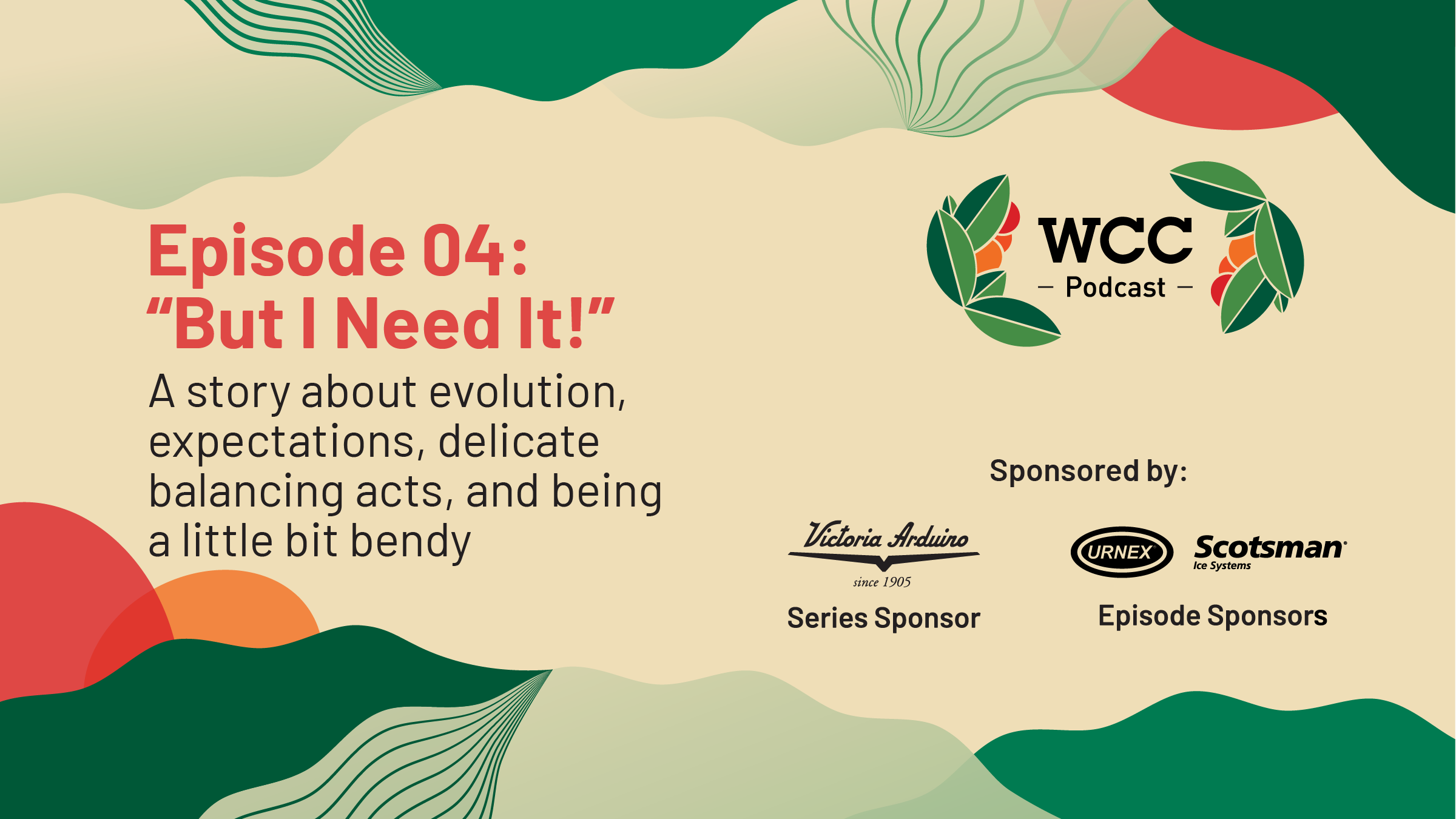 Episode 04:
“But I Need It!”

A story about evolution, expectations, delicate balancing acts, and being a little bit bendy

WCC
– Podcast –

Sponsored by:

Victoria Arduino
since 1905
Series Sponsor

URNEX
Scotsman
Ice Systems
Episode Sponsors